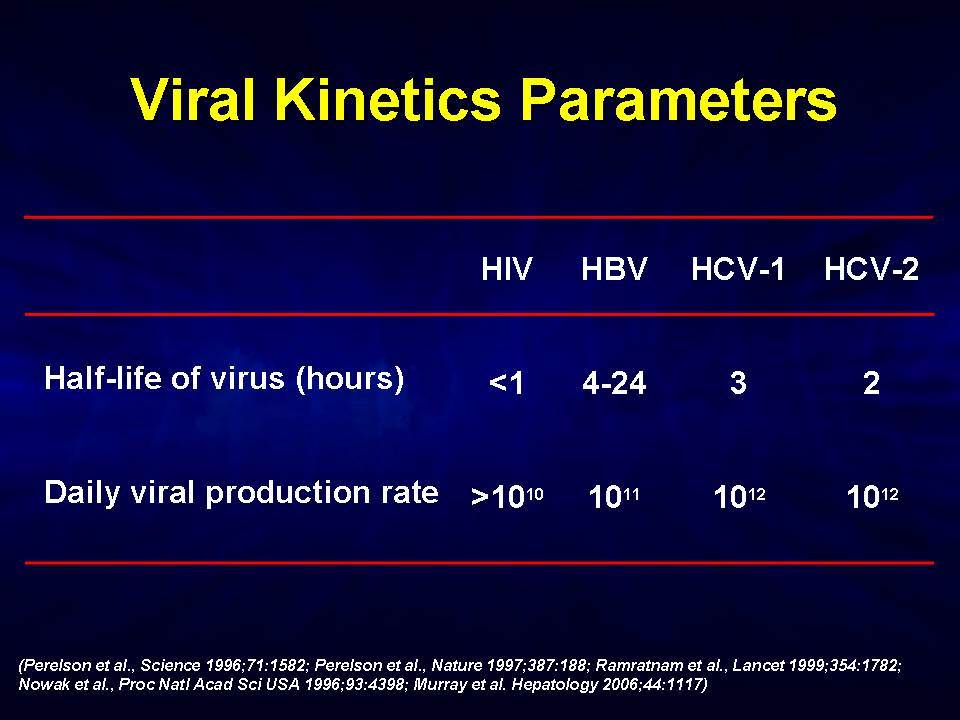 Viral Kinetics Parameters

| | HIV | HBV | HCV-1 | HCV-2 |
|---|---|---|---|---|
| Half-life of virus (hours) | <1 | 4-24 | 3 | 2 |
| Daily viral production rate | $>10^{10}$ | $10^{11}$ | $10^{12}$ | $10^{12}$ |

(Perelson et al., Science 1996;71:1582; Perelson et al., Nature 1997;387:188; Ramratnam et al., Lancet 1999;354:1782; Nowak et al., Proc Natl Acad Sci USA 1996;93:4398; Murray et al. Hepatology 2006;44:1117)